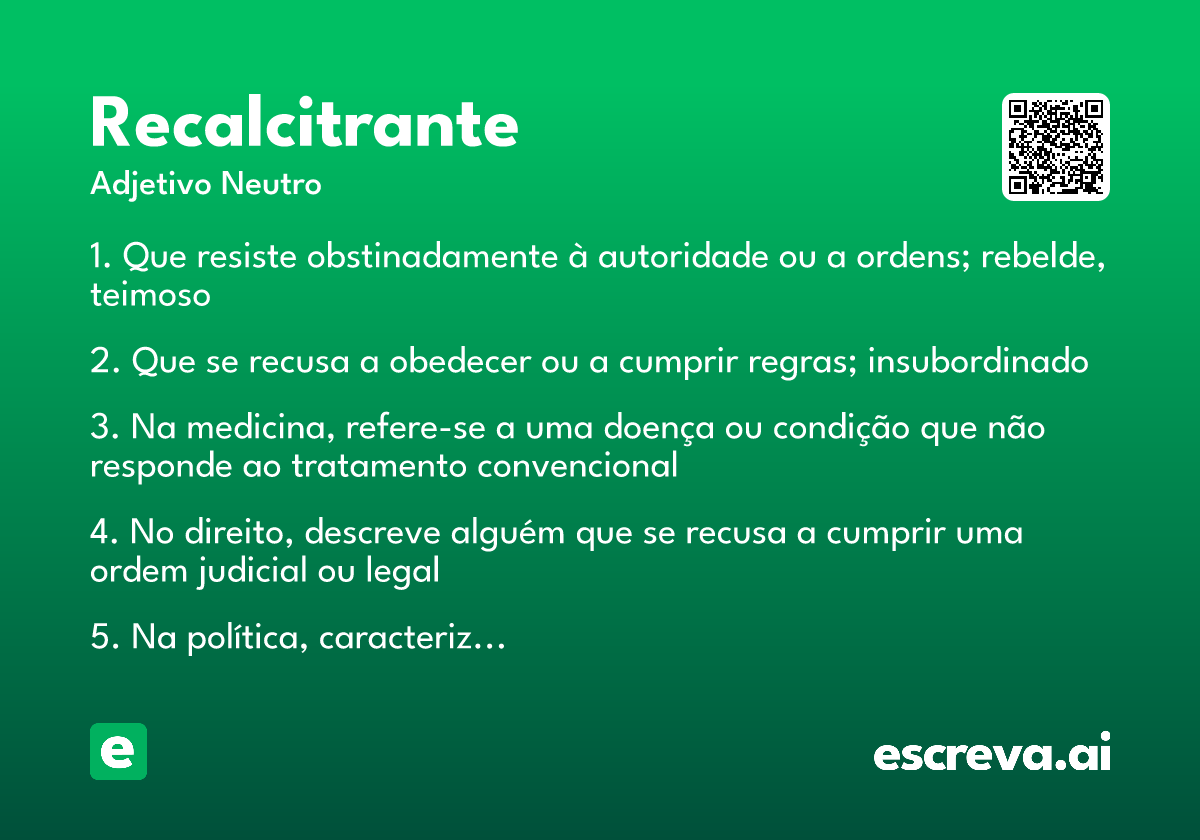 Recalcitrante
Adjetivo Neutro

1. Que resiste obstinadamente à autoridade ou a ordens; rebelde, teimoso

2. Que se recusa a obedecer ou a cumprir regras; insubordinado

3. Na medicina, refere-se a uma doença ou condição que não responde ao tratamento convencional

4. No direito, descreve alguém que se recusa a cumprir uma ordem judicial ou legal

5. Na política, caracteriz...

e

escreva.ai